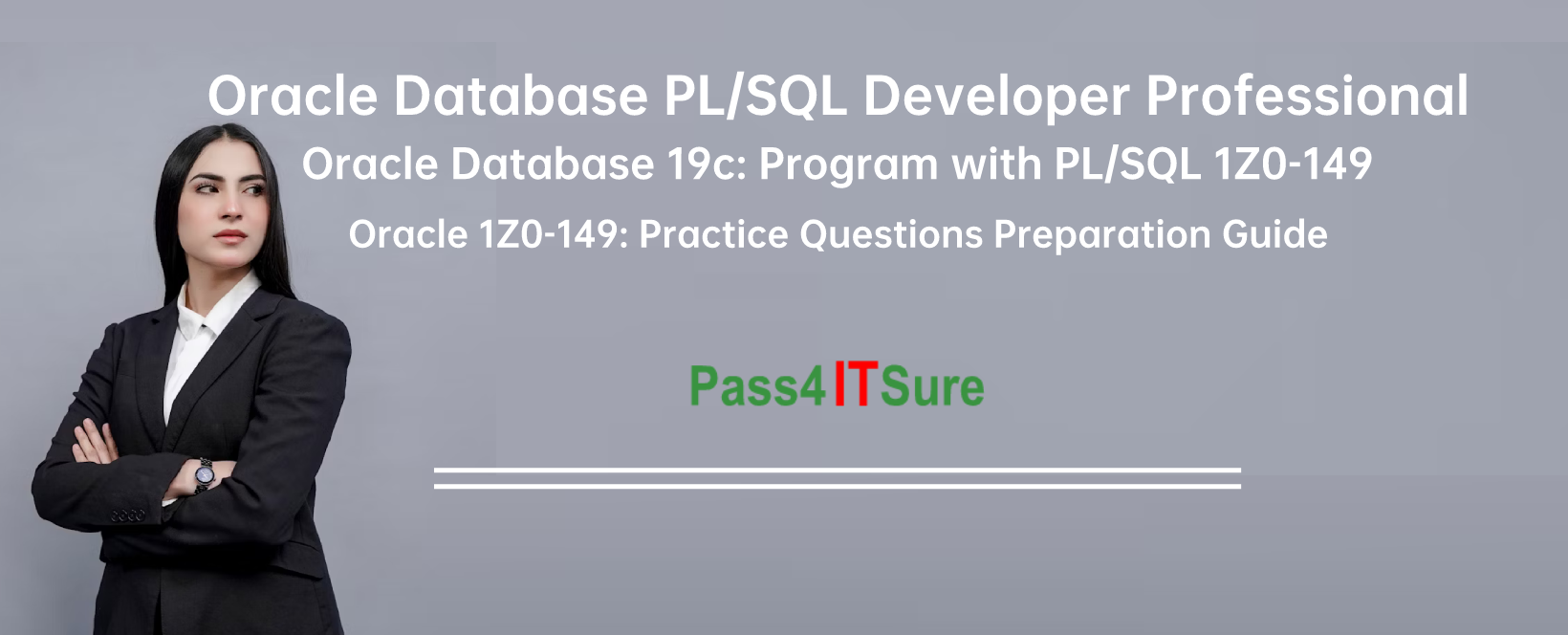 Oracle Database PL/SQL Developer Professional
Oracle Database 19c: Program with PL/SQL 1Z0-149
Oracle 1Z0-149: Practice Questions Preparation Guide

Pass4ITSure